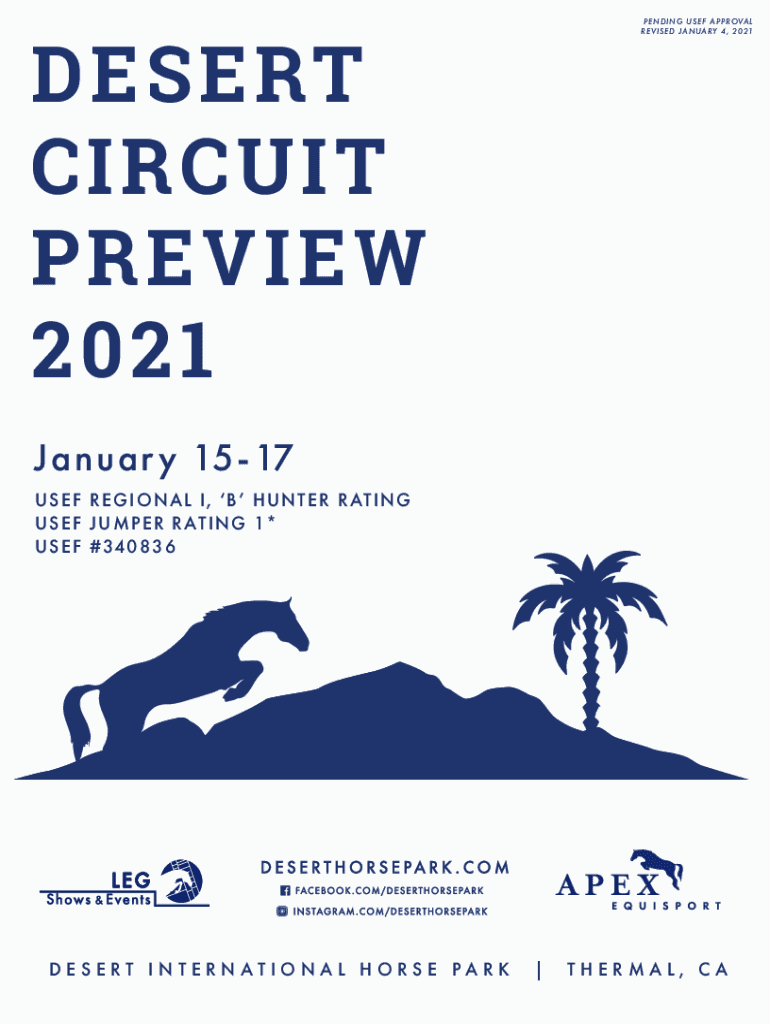 PENDING USEF APPROVAL
REVISED JANUARY 4, 2021

DESERT CIRCUIT PREVIEW 2021

January 15-17

USEF REGIONAL I, 'B' HUNTER RATING
USEF JUMPER RATING 1*
USEF #340836

LEG
Shows & Events

DESERTHORSEPARK.COM
FACEBOOK.COM/DESERTHORSEPARK
INSTAGRAM.COM/DESERTHORSEPARK

APEX
EQUISPORT

DESERT INTERNATIONAL HORSE PARK | THERMAL, CA